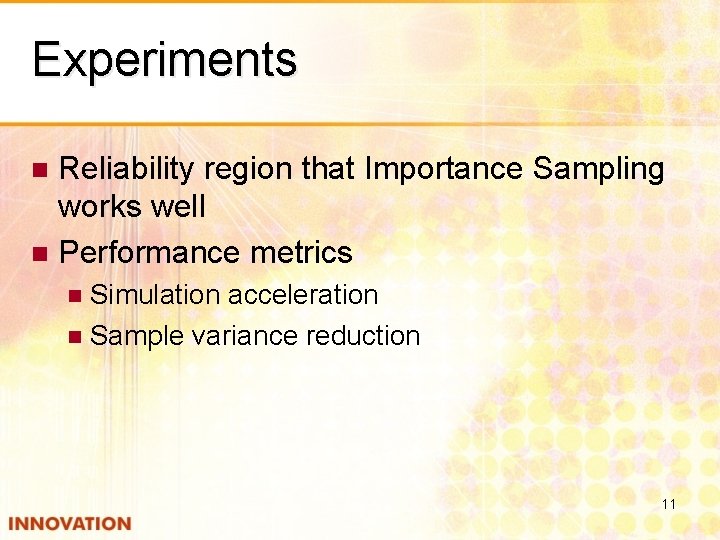 Experiments

Reliability region that Importance Sampling works well

Performance metrics

Simulation acceleration

Sample variance reduction

11

INNOVATION